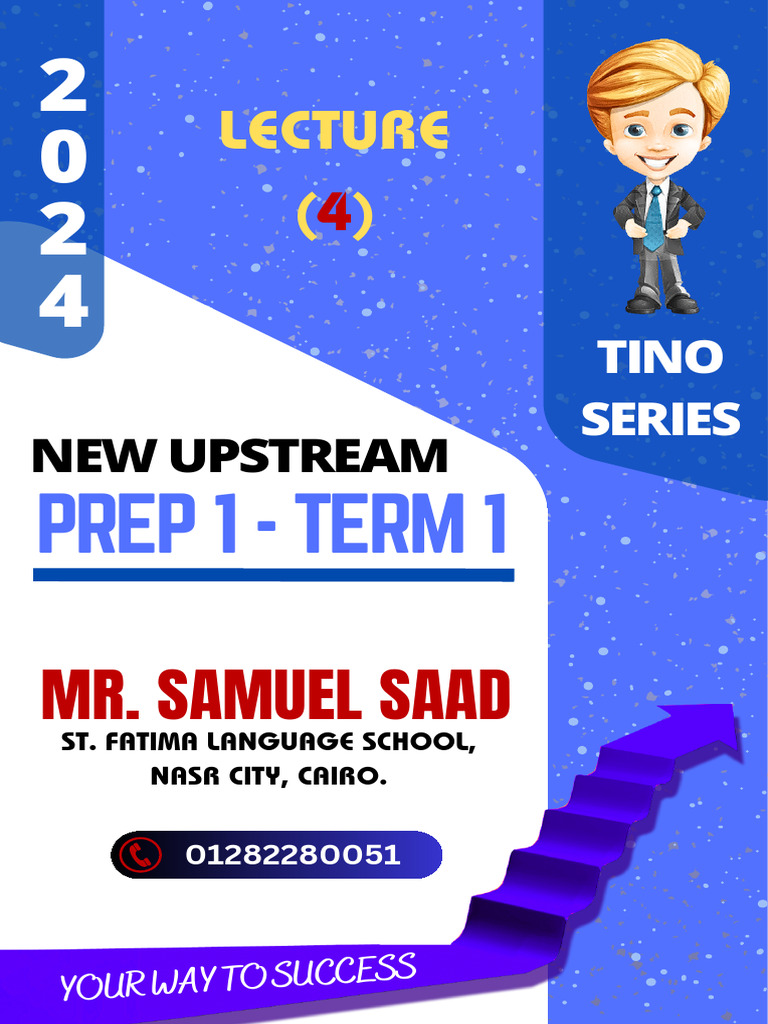 2024

LECTURE
(4)

TINO SERIES

NEW UPSTREAM
PREP 1 - TERM 1

MR. SAMUEL SAAD
ST. FATIMA LANGUAGE SCHOOL, NASR CITY, CAIRO.

01282280051

YOUR WAY TO SUCCESS